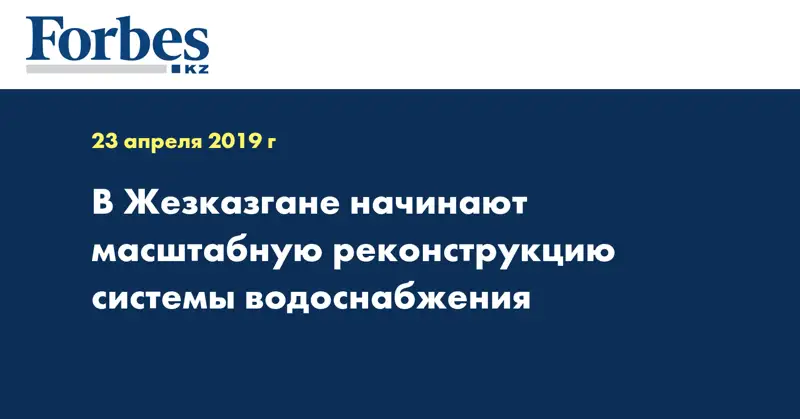 Forbes
KZ

23 апреля 2019 г

В Жезказгане начинают масштабную реконструкцию системы водоснабжения